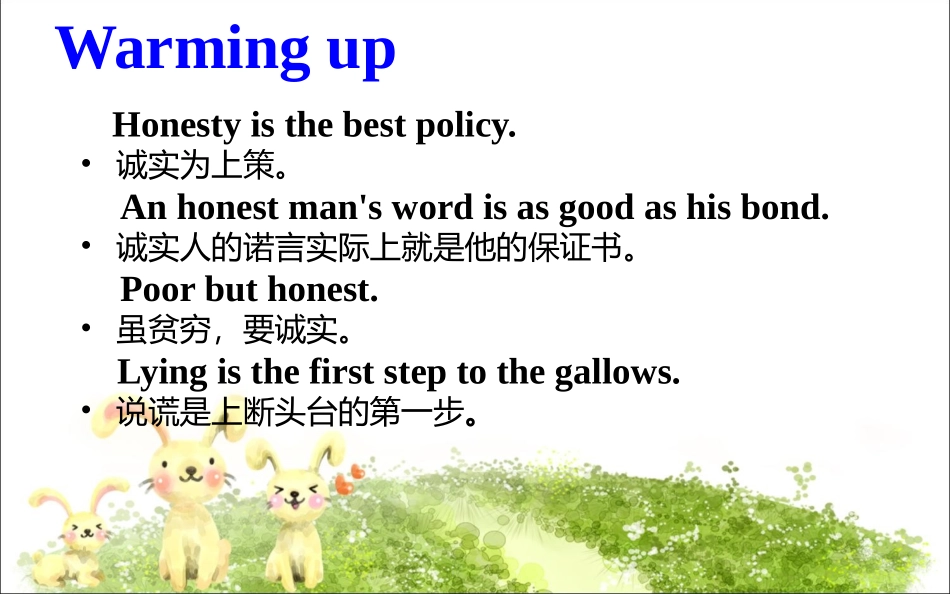 Warming up

Honesty is the best policy.

• 诚实为上策。

An honest man's word is as good as his bond.

• 诚实人的诺言实际上就是他的保证书。

Poor but honest.

• 虽贫穷，要诚实。

Lying is the first step to the gallows.

• 说谎是上断头台的第一步。